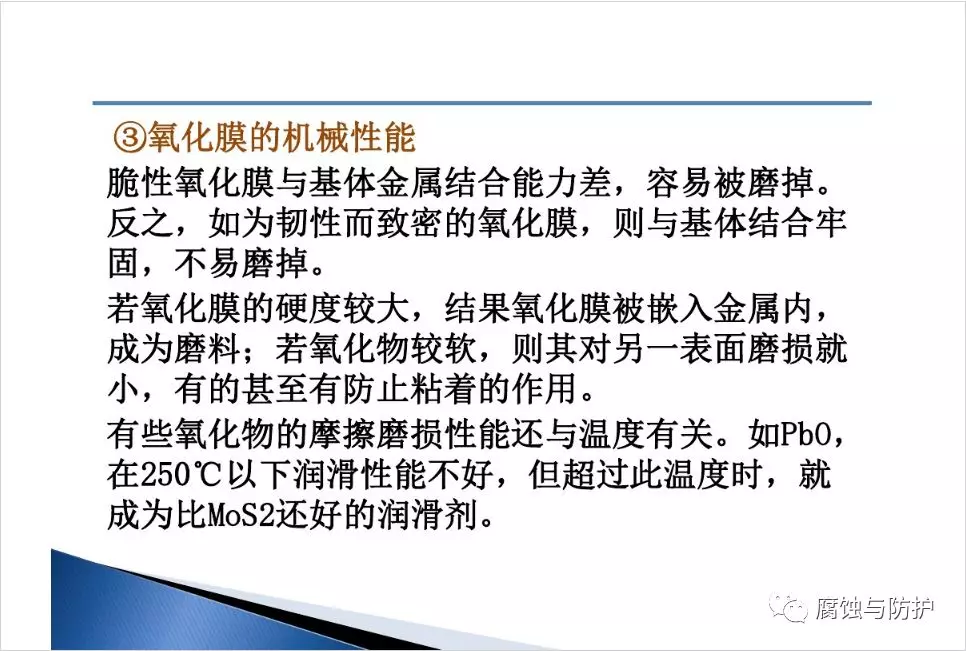 ③氧化膜的机械性能

脆性氧化膜与基体金属结合能力差，容易被磨掉。反之，如为韧性而致密的氧化膜，则与基体结合牢固，不易磨掉。

若氧化膜的硬度较大，结果氧化膜被嵌入金属内，成为磨料；若氧化物较软，则其对另一表面磨损就小，有的甚至有防止粘着的作用。

有些氧化物的摩擦磨损性能还与温度有关。如PbO，在250℃以下润滑性能不好，但超过此温度时，就成为比MoS2还好的润滑剂。

腐蚀与防护